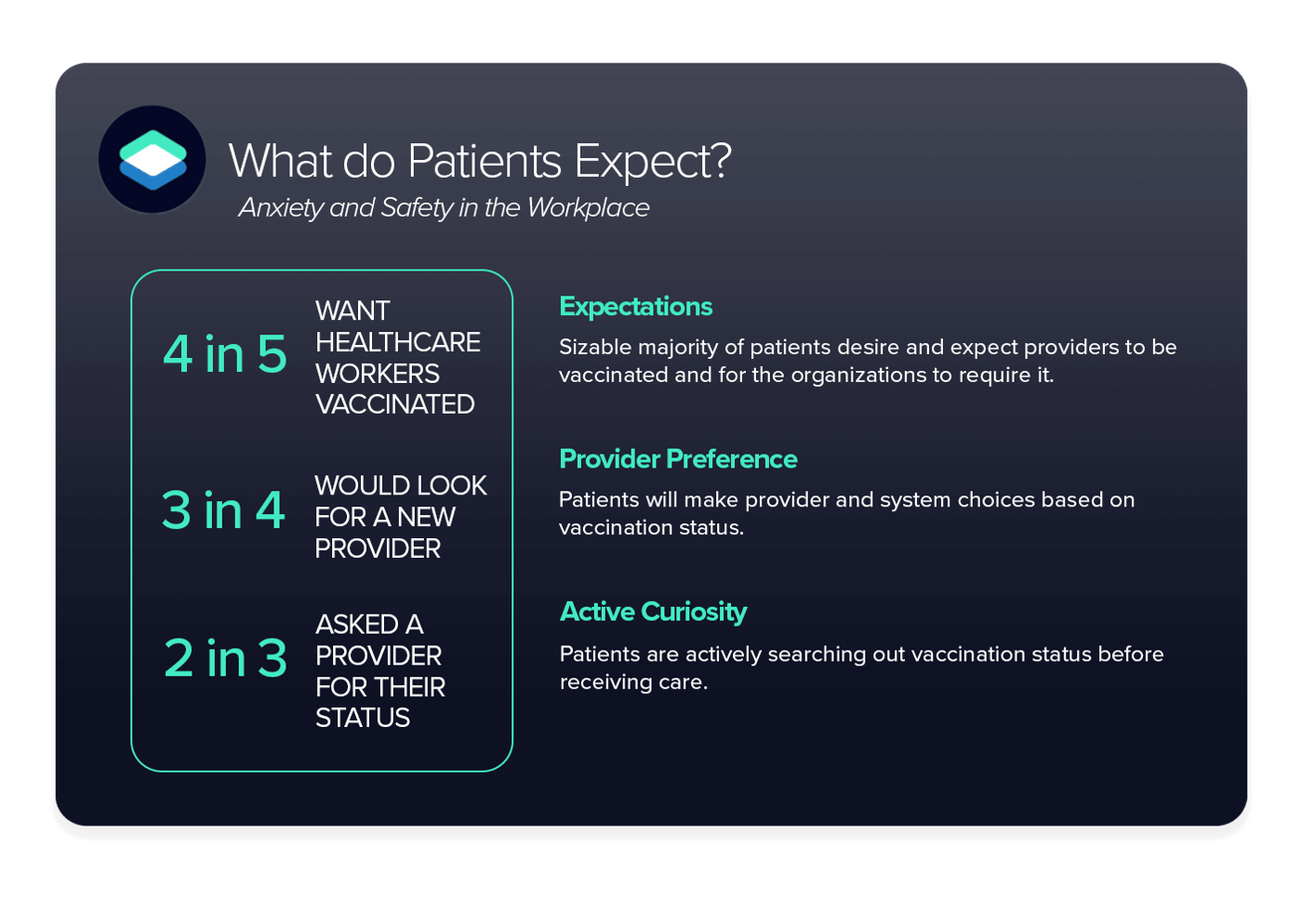 What do Patients Expect?

Anxiety and Safety in the Workplace

4 in 5 WANT HEALTHCARE WORKERS VACCINATED

3 in 4 WOULD LOOK FOR A NEW PROVIDER

2 in 3 ASKED A PROVIDER FOR THEIR STATUS

Expectations

Sizable majority of patients desire and expect providers to be vaccinated and for the organizations to require it.

Provider Preference

Patients will make provider and system choices based on vaccination status.

Active Curiosity

Patients are actively searching out vaccination status before receiving care.